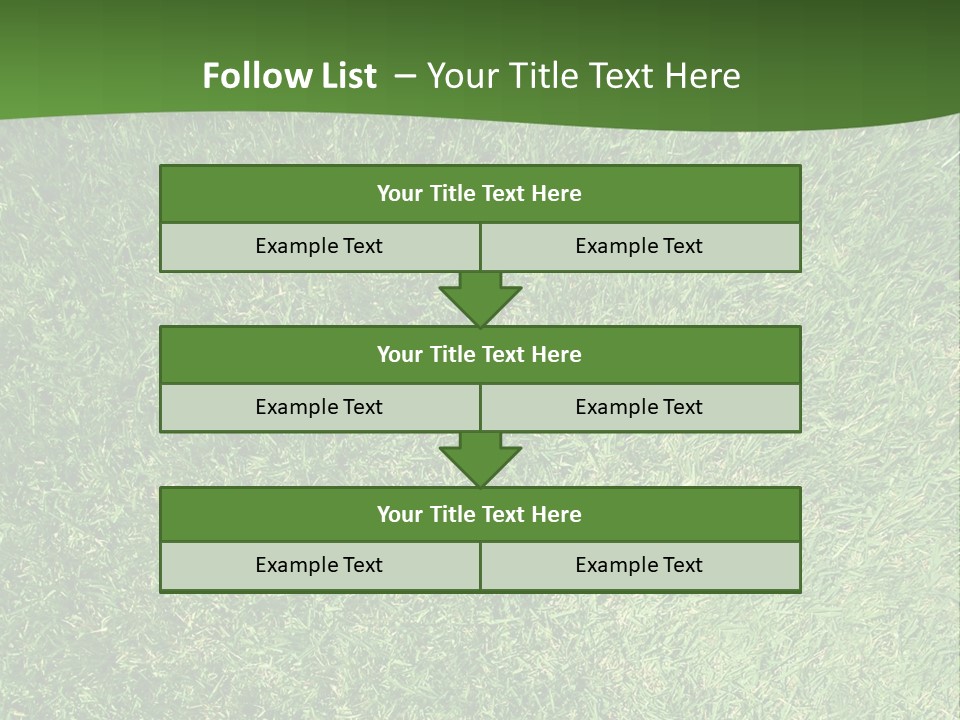 Follow List – Your Title Text Here

Your Title Text Here

Example Text

Example Text

Your Title Text Here

Example Text

Example Text

Your Title Text Here

Example Text

Example Text